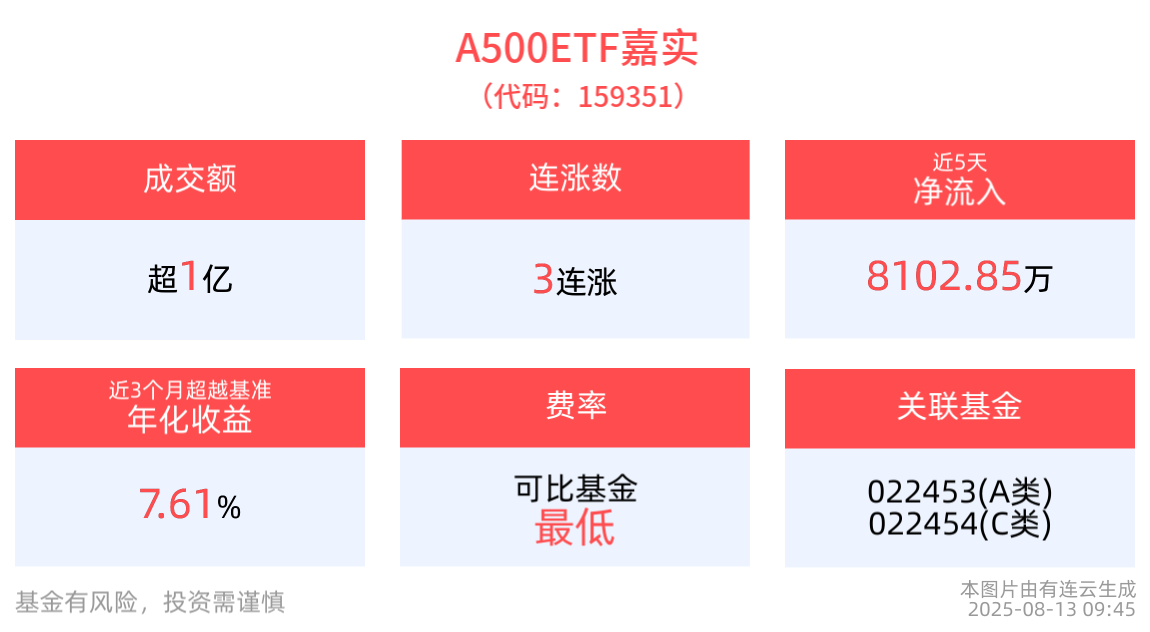 A500ETF嘉实
（代码：159351）

成交额
超1亿

连涨数
3连涨

近5天
净流入
8102.85万

近3个月超越基准
年化收益
7.61%

费率
可比基金
最低

关联基金
022453(A类)
022454(C类)

基金有风险，投资需谨慎

本图片由有连云生成
2025-08-13 09:45